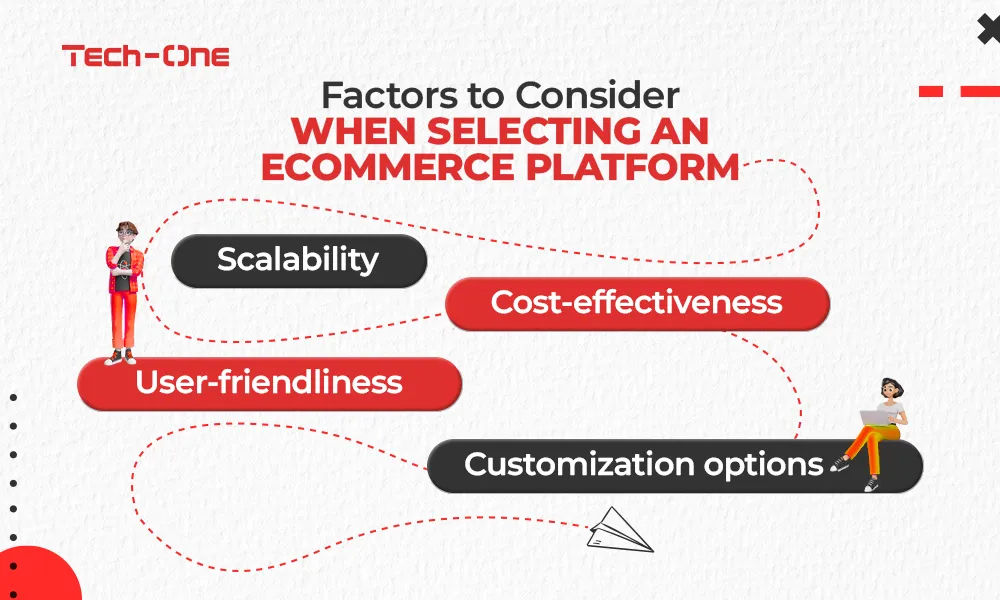 TECH-ONE

Factors to Consider
WHEN SELECTING AN ECOMMERCE PLATFORM

Scalability

Cost-effectiveness

User-friendliness

Customization options